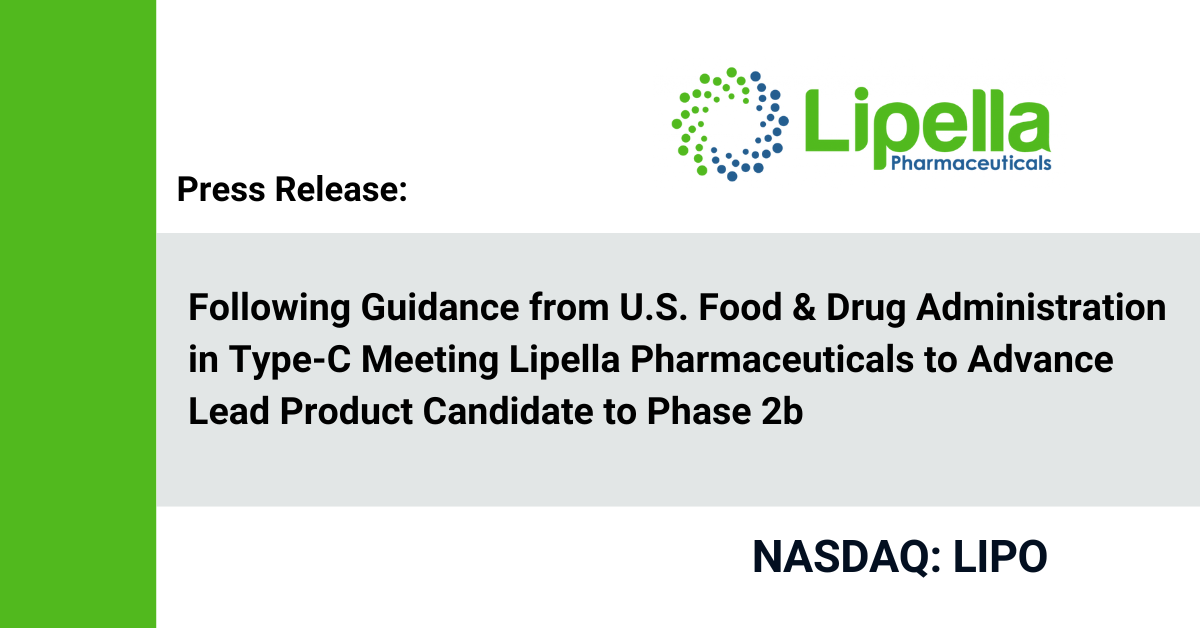 Lipella
Pharmaceuticals

Press Release:

Following Guidance from U.S. Food & Drug Administration in Type-C Meeting Lipella Pharmaceuticals to Advance Lead Product Candidate to Phase 2b

NASDAQ: LIPO